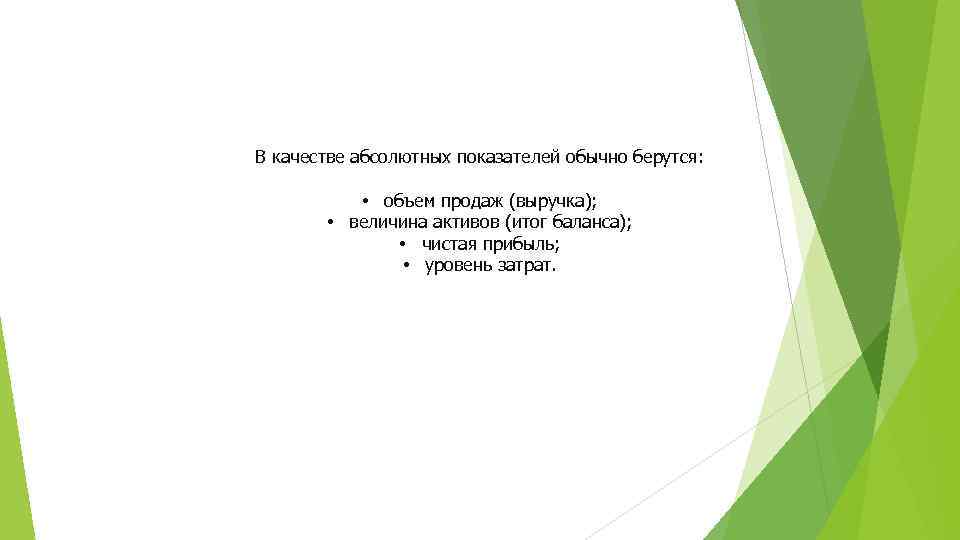 В качестве абсолютных показателей обычно берутся:

• объем продаж (выручка);
• величина активов (итог баланса);
• чистая прибыль;
• уровень затрат.